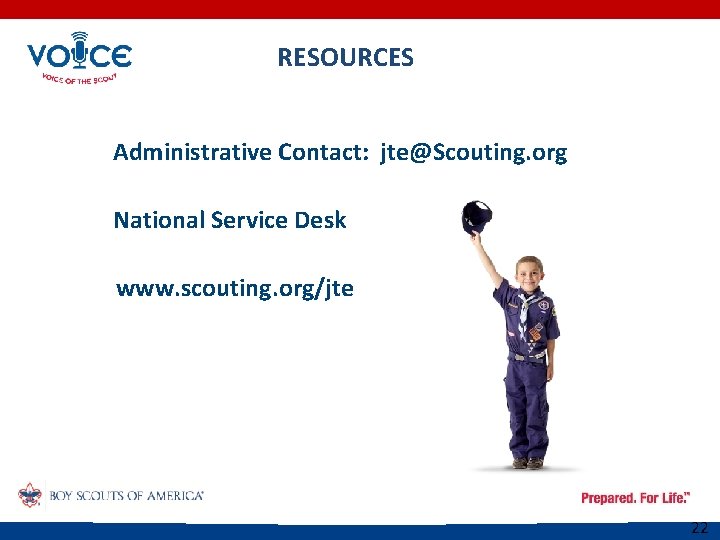 VOICE
VOICE OF THE SCOUT

RESOURCES

Administrative Contact: jte@Scouting.org

National Service Desk

www.scouting.org/jte

BOY SCOUTS OF AMERICA

Prepared. For Life.™

22